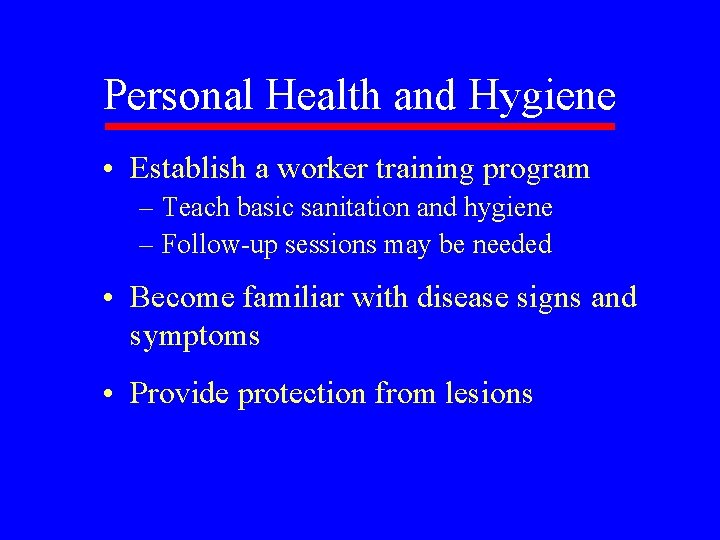 Personal Health and Hygiene

• Establish a worker training program
  – Teach basic sanitation and hygiene
  – Follow-up sessions may be needed

• Become familiar with disease signs and symptoms

• Provide protection from lesions